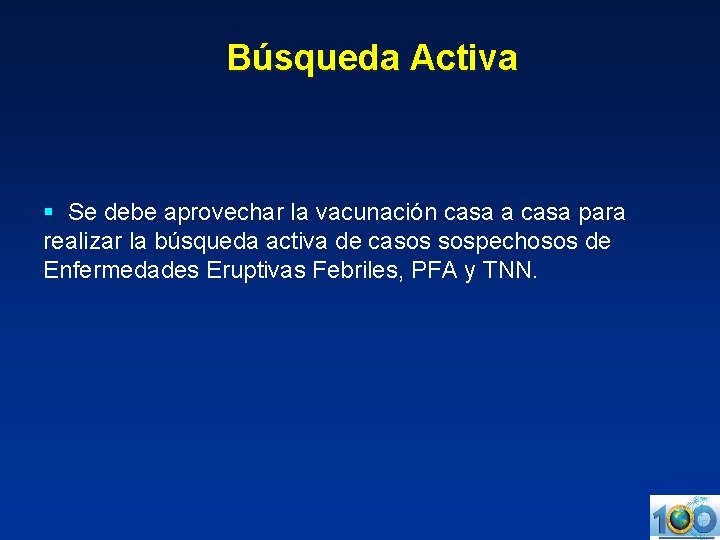 Búsqueda Activa

▪ Se debe aprovechar la vacunación casa a casa para realizar la búsqueda activa de casos sospechosos de Enfermedades Eruptivas Febriles, PFA y TNN.

100